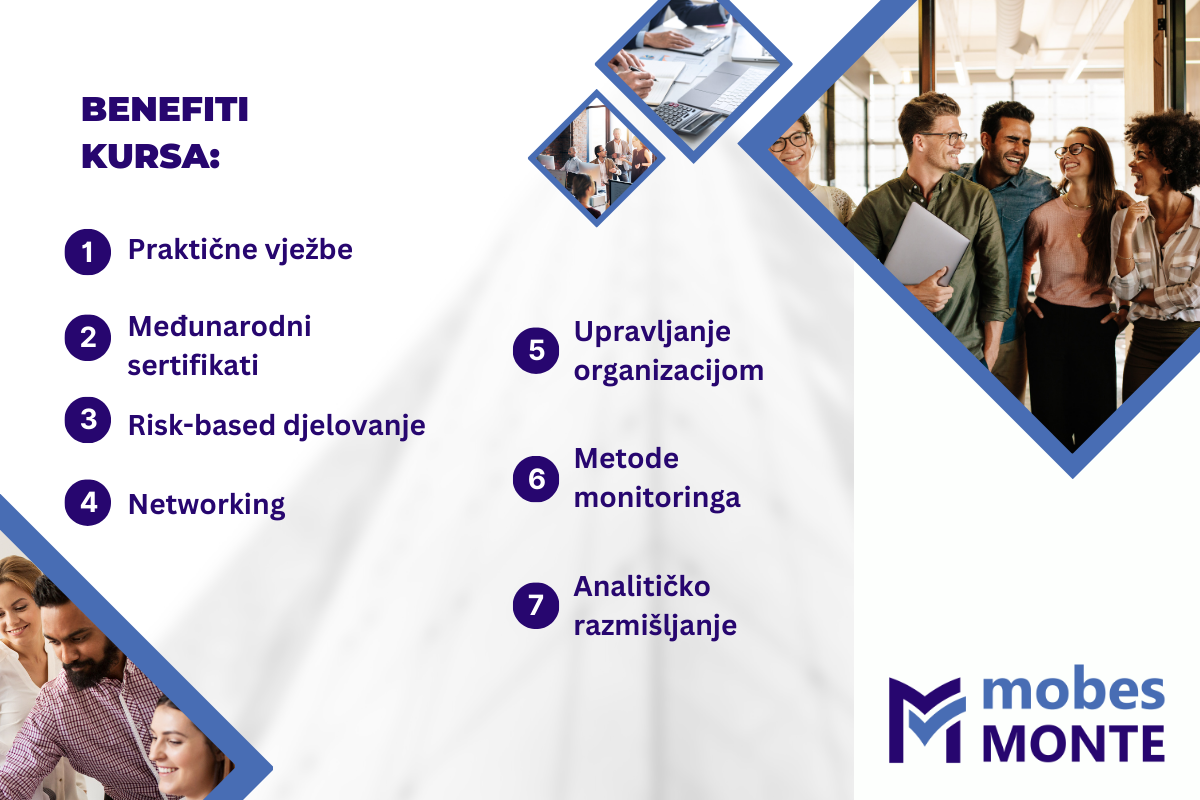 BENEFITI KURSA:

1 Praktične vježbe

2 Međunarodni sertifikati

3 Risk-based djelovanje

4 Networking

5 Upravljanje organizacijom

6 Metode monitoringa

7 Analitičko razmišljanje

mobes MONTE